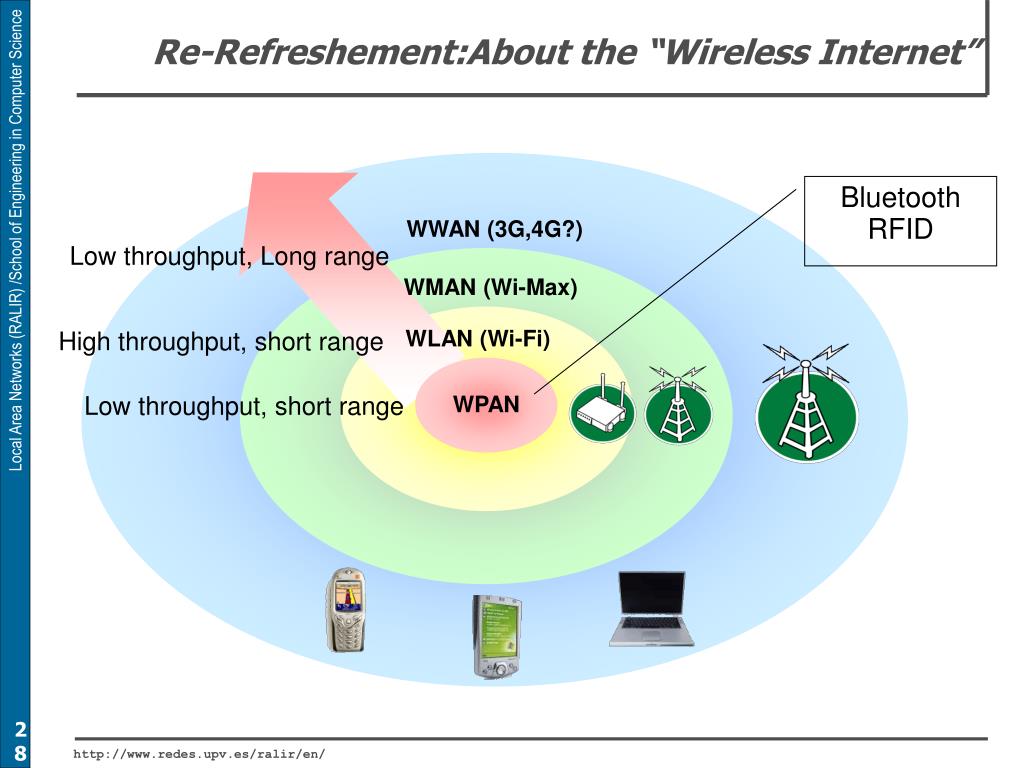 Local Area Networks (RALIR) /School of Engineering in Computer Science

Re-Refreshement:About the “Wireless Internet”

Bluetooth
RFID

WWAN (3G,4G?)

Low throughput, Long range

WMAN (Wi-Max)

High throughput, short range

WLAN (Wi-Fi)

Low throughput, short range

WPAN

28

http://www.redes.upv.es/ralir/en/